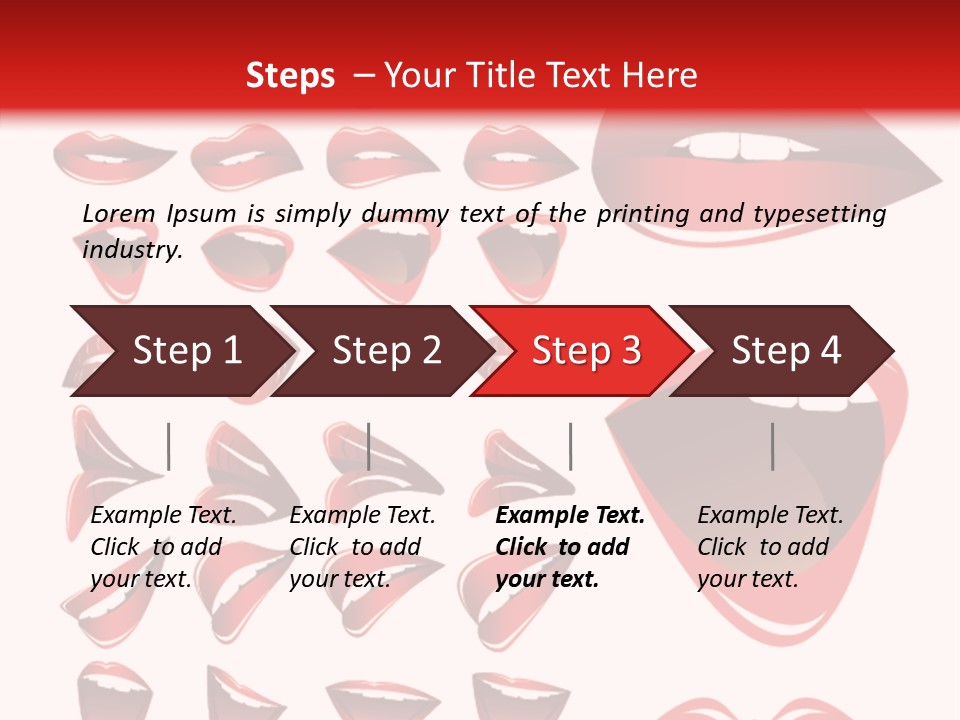 Steps – Your Title Text Here

Lorem Ipsum is simply dummy text of the printing and typesetting industry.

Step 1

Step 2

Step 3

Step 4

Example Text. Click to add your text.

Example Text. Click to add your text.

Example Text. Click to add your text.

Example Text. Click to add your text.